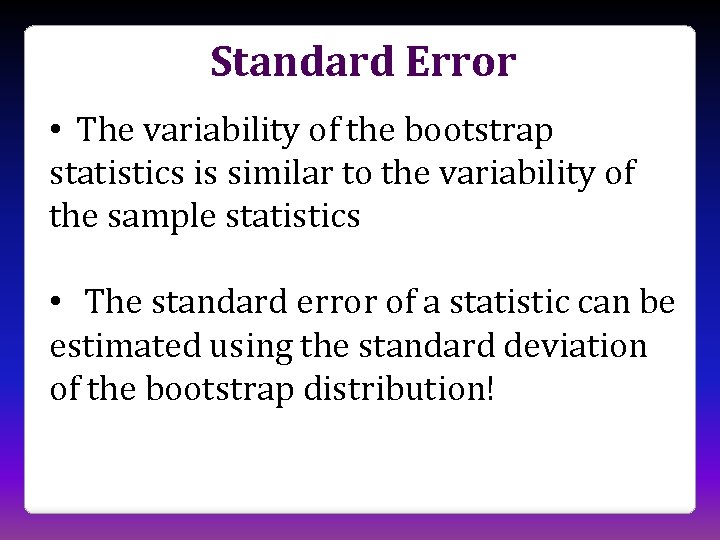 Standard Error

• The variability of the bootstrap statistics is similar to the variability of the sample statistics

• The standard error of a statistic can be estimated using the standard deviation of the bootstrap distribution!